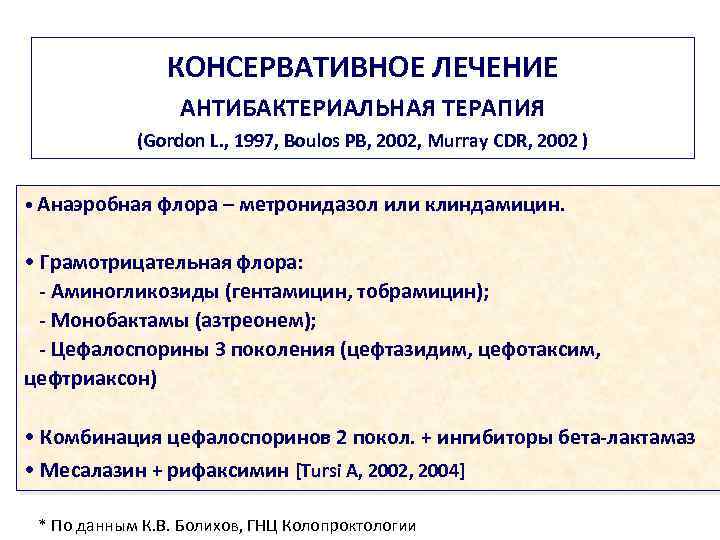 КОНСЕРВАТИВНОЕ ЛЕЧЕНИЕ
АНТИБАКТЕРИАЛЬНАЯ ТЕРАПИЯ
(Gordon L., 1997, Boulos PB, 2002, Murray CDR, 2002 )

• Анаэробная флора – метронидазол или клиндамицин.

• Грамотрицательная флора:
- Аминогликозиды (гентамицин, тобрамицин);
- Монобактамы (азтреонем);
- Цефалоспорины 3 поколения (цефтазидим, цефотаксим, цефтриаксон)

• Комбинация цефалоспоринов 2 покол. + ингибиторы бета-лактамаз
• Месалазин + рифаксимин [Tursi A, 2002, 2004]

* По данным К.В. Болихов, ГНЦ Колопроктологии